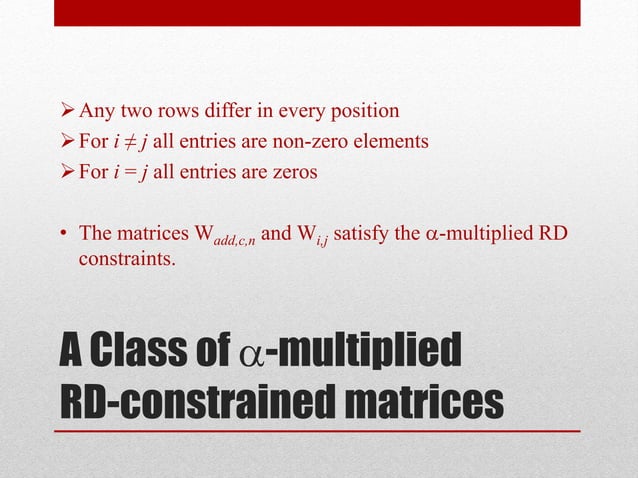 ➢ Any two rows differ in every position
➢ For $i \neq j$ all entries are non-zero elements
➢ For $i = j$ all entries are zeros

• The matrices $W_{add,c,n}$ and $W_{i,j}$ satisfy the $\alpha$-multiplied RD constraints.

A Class of $\alpha$-multiplied RD-constrained matrices